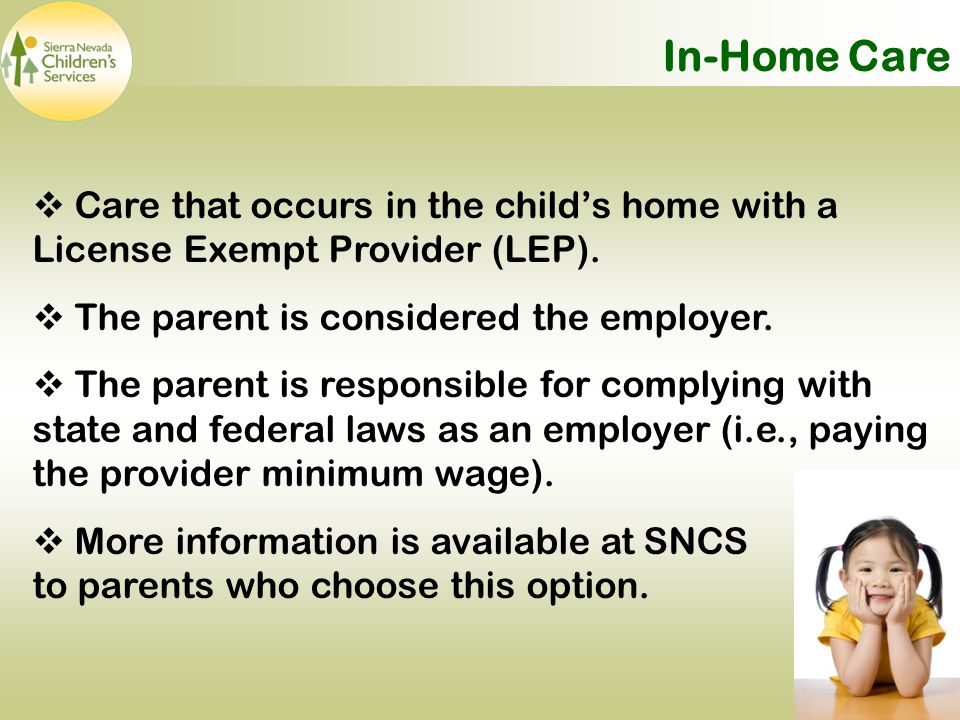 Sierra Nevada Children's Services

In-Home Care

❖ Care that occurs in the child's home with a License Exempt Provider (LEP).

❖ The parent is considered the employer.

❖ The parent is responsible for complying with state and federal laws as an employer (i.e., paying the provider minimum wage).

❖ More information is available at SNCS to parents who choose this option.